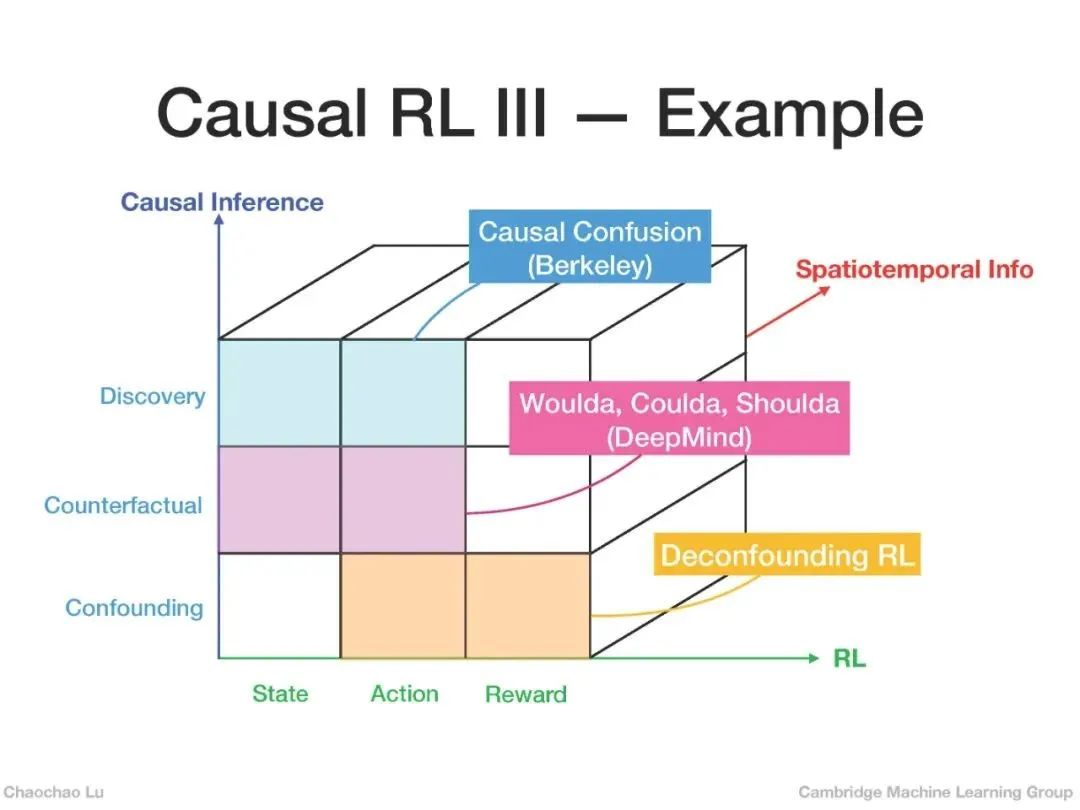 Causal RL III — Example

Causal Inference

Causal Confusion (Berkeley)

Spatiotemporal Info

Discovery

Woulda, Coulda, Shoulda (DeepMind)

Counterfactual

Deconfounding RL

Confounding

RL

State

Action

Reward

Chaochao Lu

Cambridge Machine Learning Group